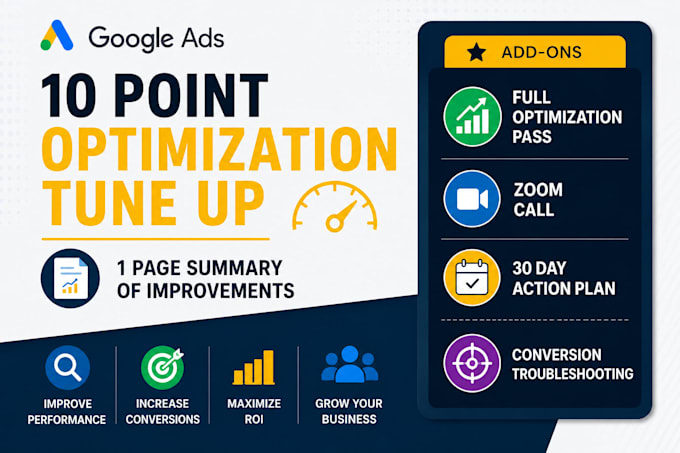 Google Ads

10 POINT OPTIMIZATION TUNE UP

1 PAGE SUMMARY OF IMPROVEMENTS

IMPROVE PERFORMANCE

INCREASE CONVERSIONS

MAXIMIZE ROI

GROW YOUR BUSINESS

ADD-ONS

FULL OPTIMIZATION PASS

ZOOM CALL

30 DAY ACTION PLAN

CONVERSION TROUBLESHOOTING